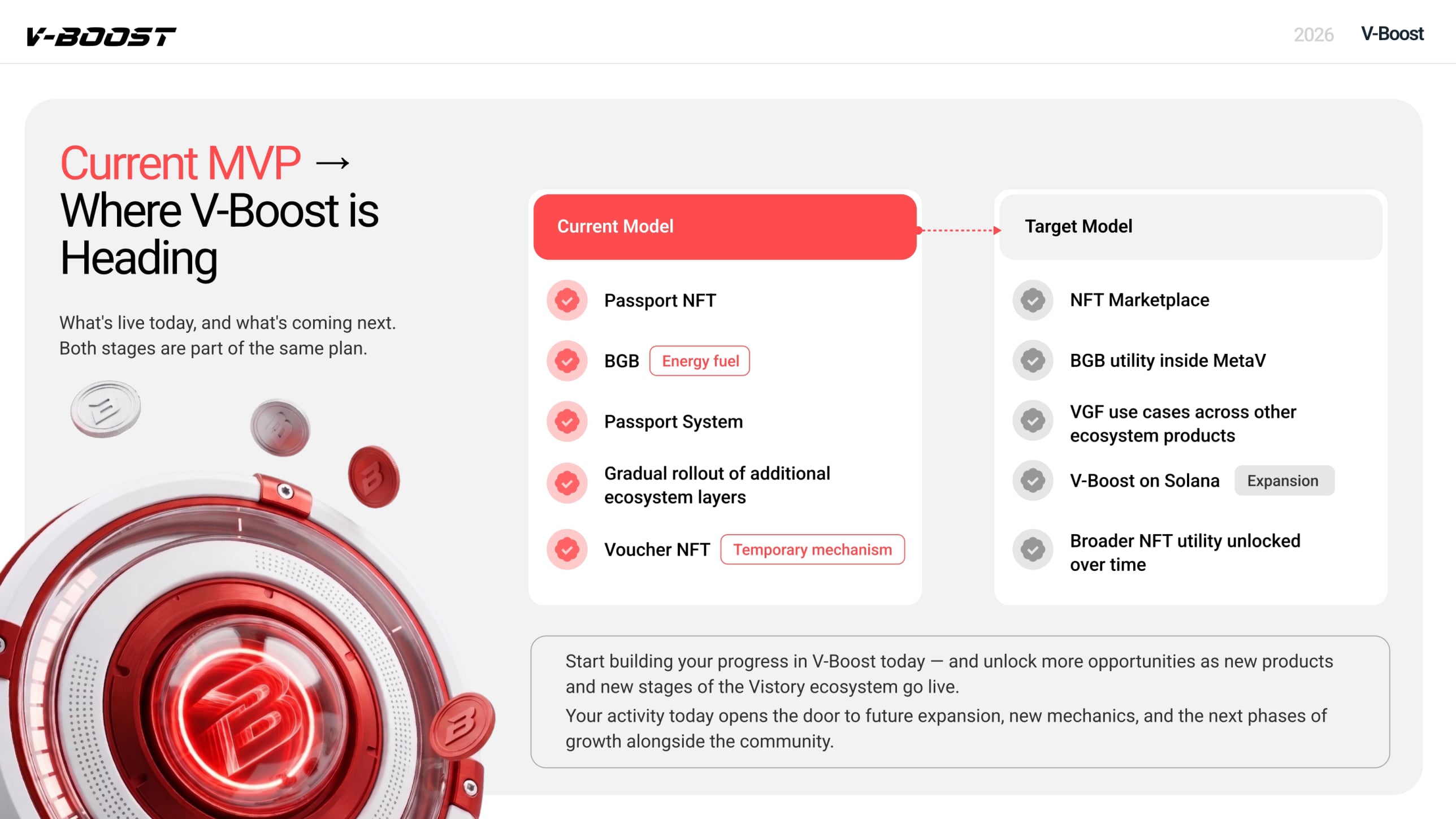 V-BOOST

2026 V-Boost

Current MVP → Where V-Boost is Heading

What's live today, and what's coming next. Both stages are part of the same plan.

Current Model

Passport NFT

BGB Energy fuel

Passport System

Gradual rollout of additional ecosystem layers

Voucher NFT Temporary mechanism

Target Model

NFT Marketplace

BGB utility inside MetaV

VGF use cases across other ecosystem products

V-Boost on Solana Expansion

Broader NFT utility unlocked over time

Start building your progress in V-Boost today — and unlock more opportunities as new products and new stages of the Vistory ecosystem go live.
Your activity today opens the door to future expansion, new mechanics, and the next phases of growth alongside the community.